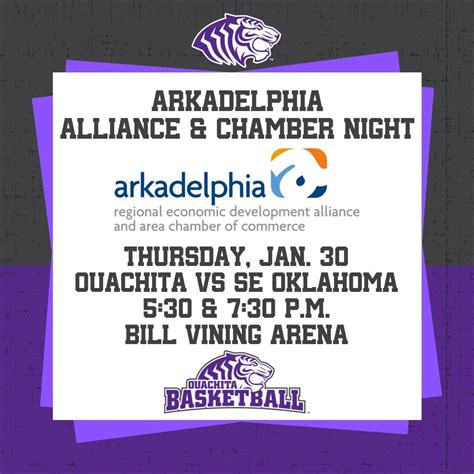 ARKADELPHIA
ALLIANCE & CHAMBER NIGHT

arkadelphia
regional economic development alliance
and area chamber of commerce

THURSDAY, JAN. 30
OUACHITA VS SE OKLAHOMA
5:30 & 7:30 P.M.
BILL VINING ARENA

OUACHITA
BASKETBALL